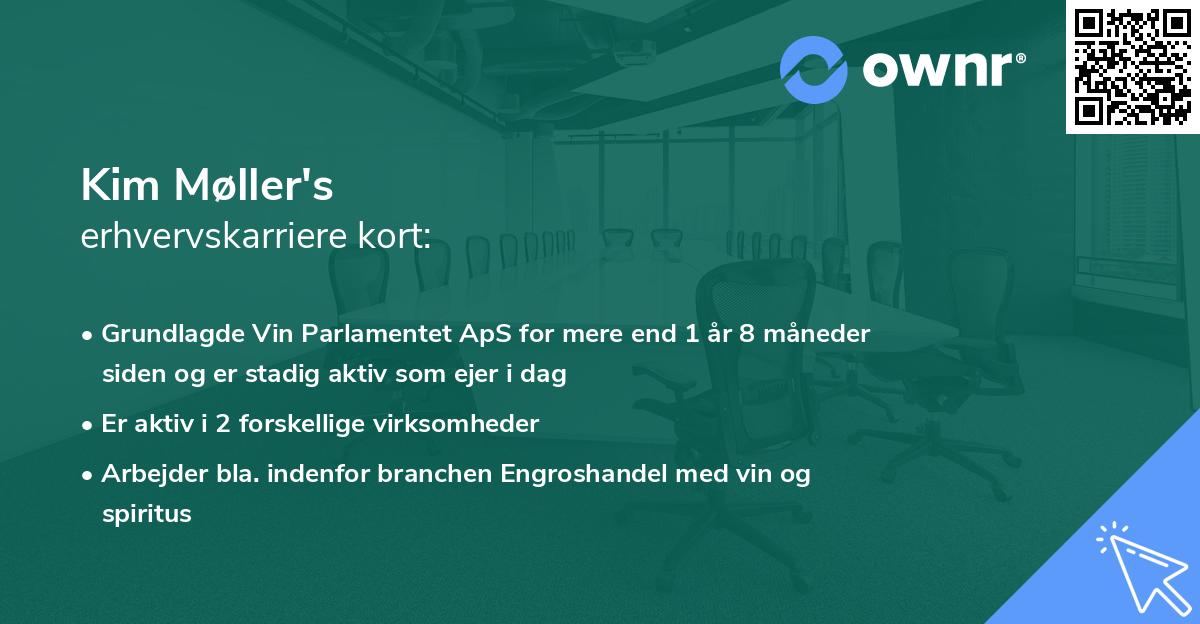 ownr®

Kim Møller's
erhvervskarriere kort:

• Grundlagde Vin Parlamentet ApS for mere end 1 år 8 måneder siden og er stadig aktiv som ejer i dag

• Er aktiv i 2 forskellige virksomheder

• Arbejder bla. indenfor branchen Engroshandel med vin og spiritus